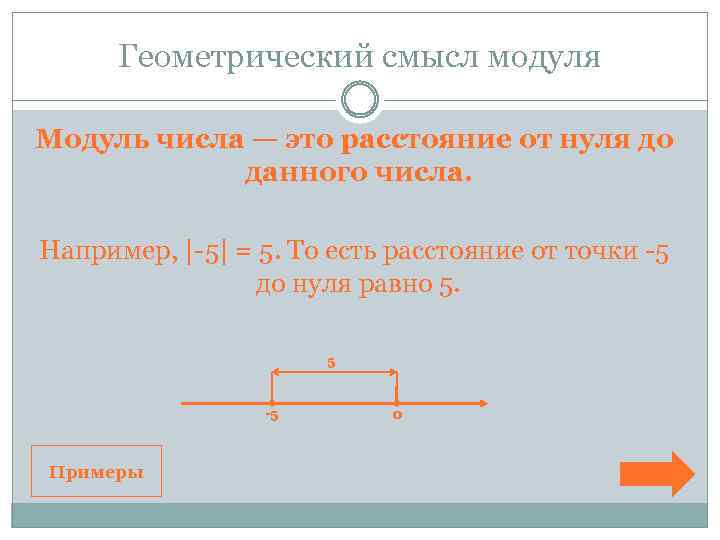 Геометрический смысл модуля

Модуль числа — это расстояние от нуля до данного числа.

Например, $|-5| = 5$. То есть расстояние от точки -5 до нуля равно 5.

5

-5

0

Примеры